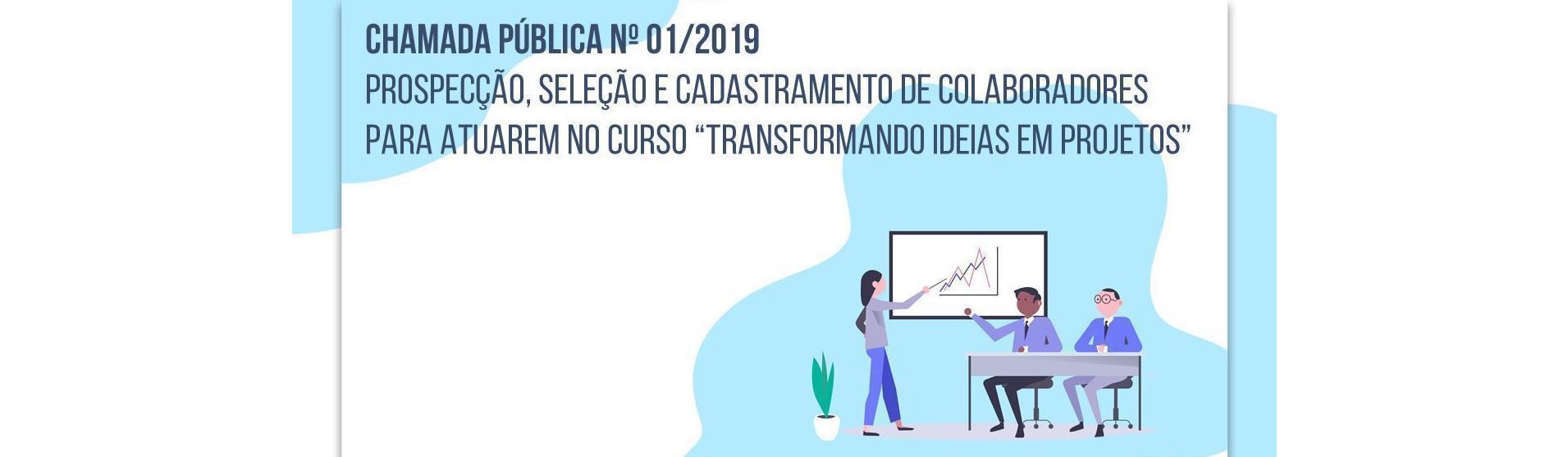 CHAMADA PÚBLICA Nº 01/2019
PROSPECÇÃO, SELEÇÃO E CADASTRAMENTO DE COLABORADORES PARA ATUAREM NO CURSO “TRANSFORMANDO IDEIAS EM PROJETOS”